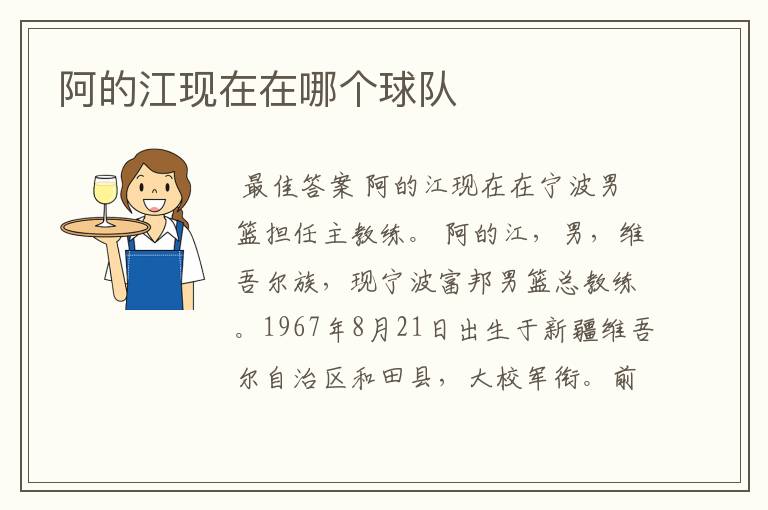 阿的江现在在哪个球队

最佳答案 阿的江现在在宁波男篮担任主教练。 阿的江，男，维吾尔族，现宁波富邦男篮总教练。1967年8月21日出生于新疆维吾尔自治区和田县，大校军衔。前